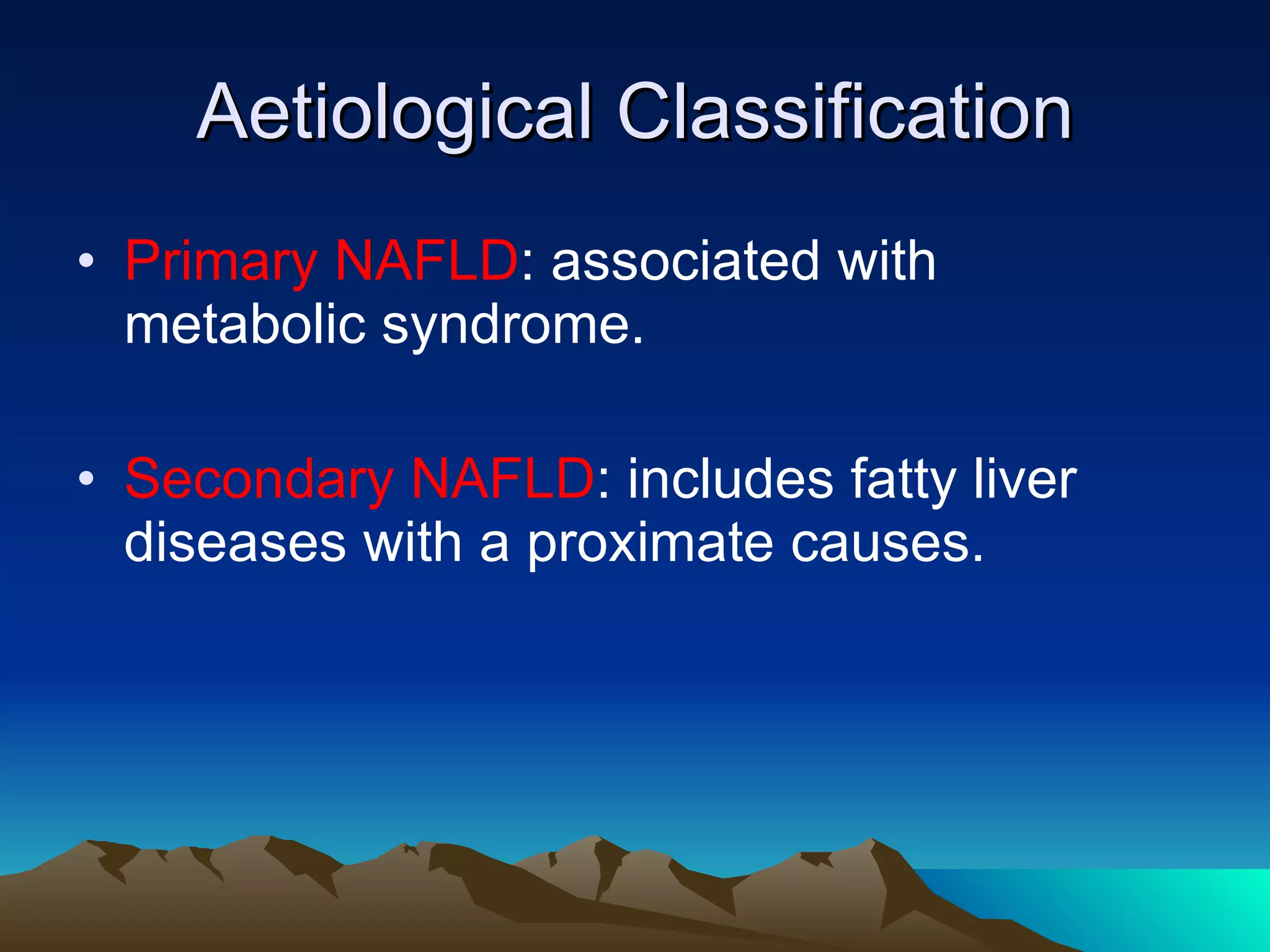 Aetiological Classification

• Primary NAFLD: associated with metabolic syndrome.

• Secondary NAFLD: includes fatty liver diseases with a proximate causes.